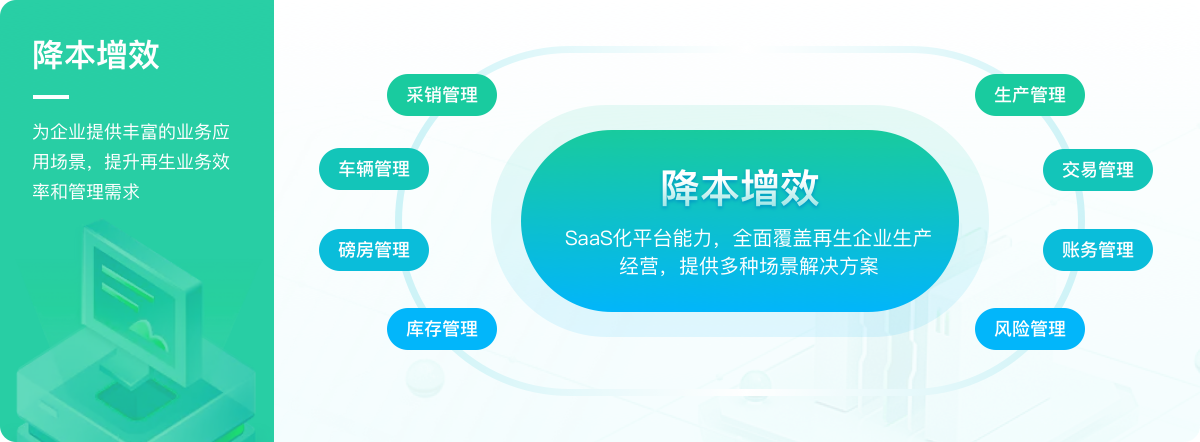 降本增效

为企业提供丰富的业务应用场景，提升再生业务效率和管理需求

采销管理

车辆管理

磅房管理

库存管理

降本增效

SaaS化平台能力，全面覆盖再生企业生产经营，提供多种场景解决方案

生产管理

交易管理

账务管理

风险管理